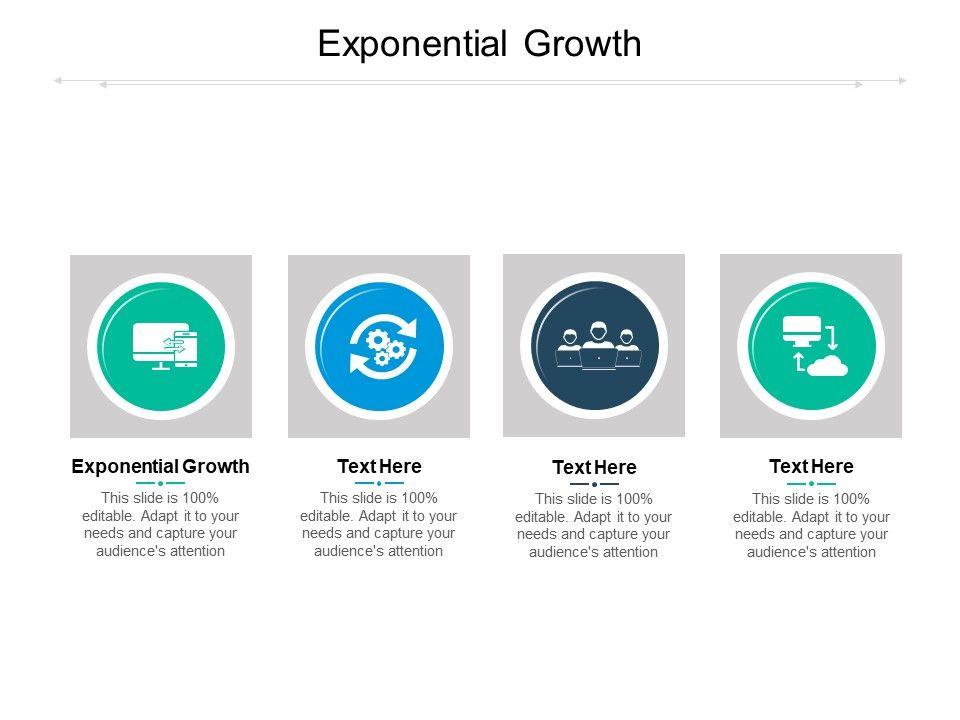 Exponential Growth

Exponential Growth

This slide is 100% editable. Adapt it to your needs and capture your audience's attention

Text Here

This slide is 100% editable. Adapt it to your needs and capture your audience's attention

Text Here

This slide is 100% editable. Adapt it to your needs and capture your audience's attention

Text Here

This slide is 100% editable. Adapt it to your needs and capture your audience's attention